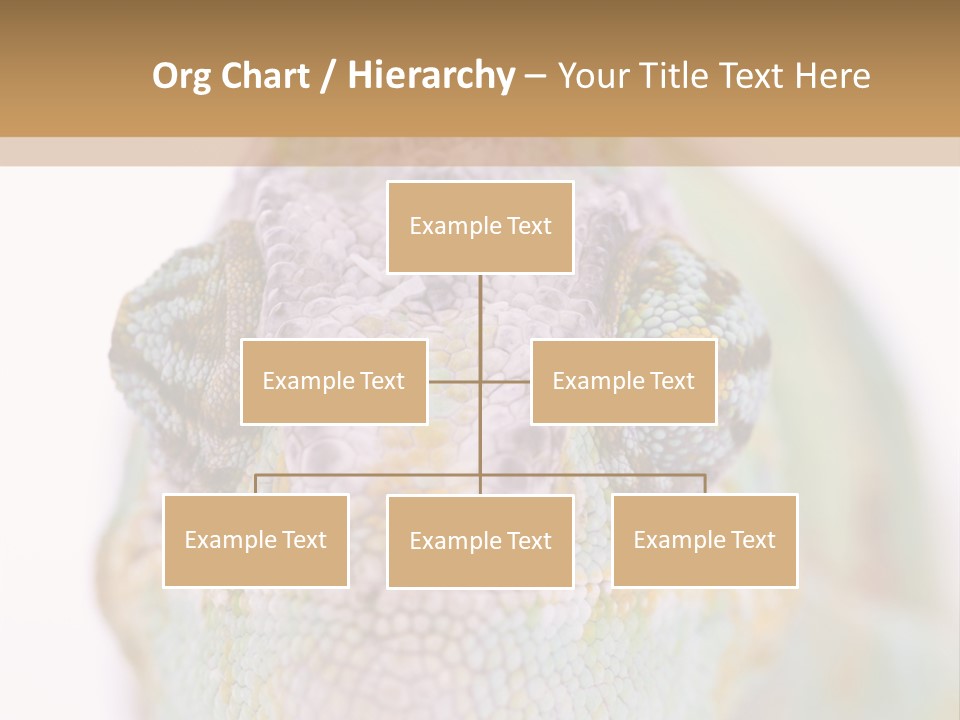 Org Chart / Hierarchy – Your Title Text Here

Example Text

Example Text

Example Text

Example Text

Example Text

Example Text